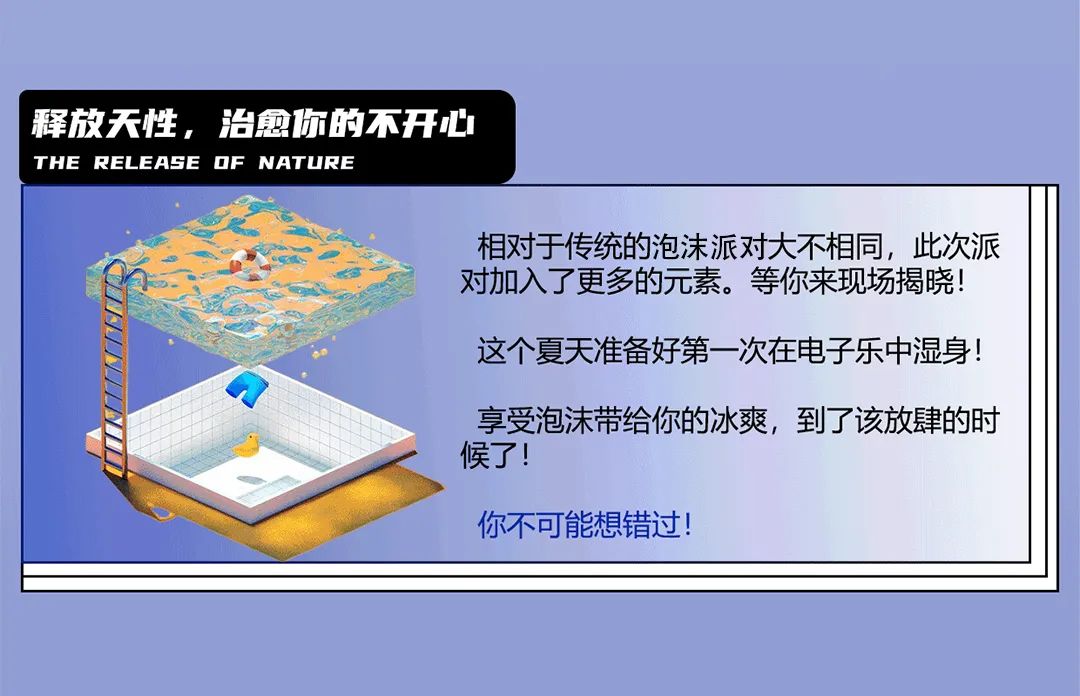 释放天性，治愈你的不开心
THE RELEASE OF NATURE

相对于传统的泡沫派对大不相同，此次派对加入了更多的元素。等你来现场揭晓！

这个夏天准备好第一次在电子乐中湿身！

享受泡沫带给你的冰爽，到了该放肆的时候了！

你不可能想错过！